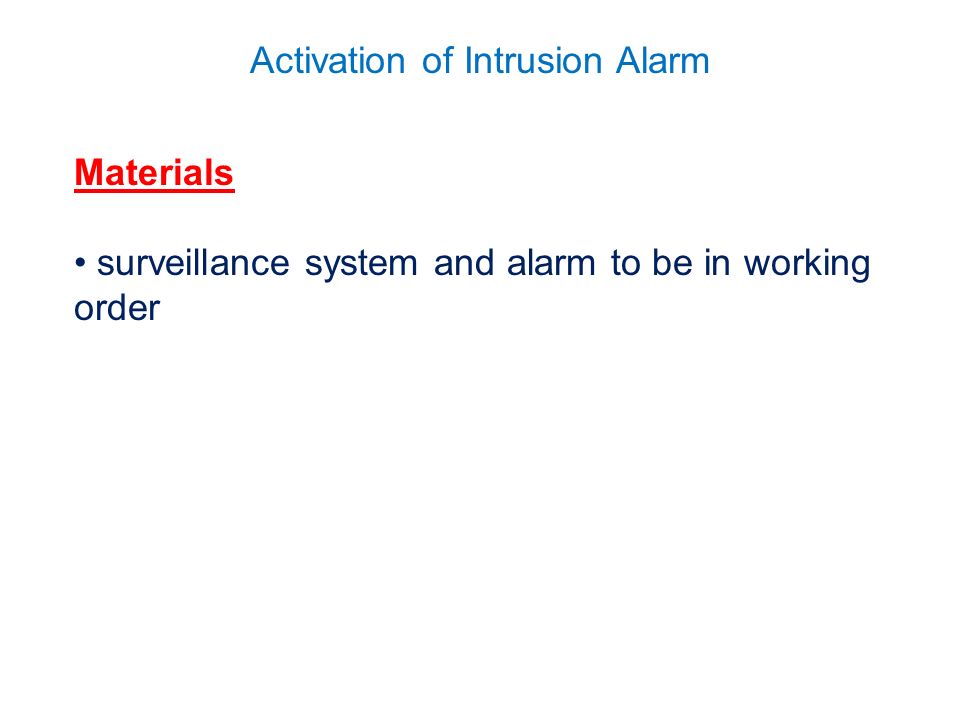 Activation of Intrusion Alarm

Materials

• surveillance system and alarm to be in working order